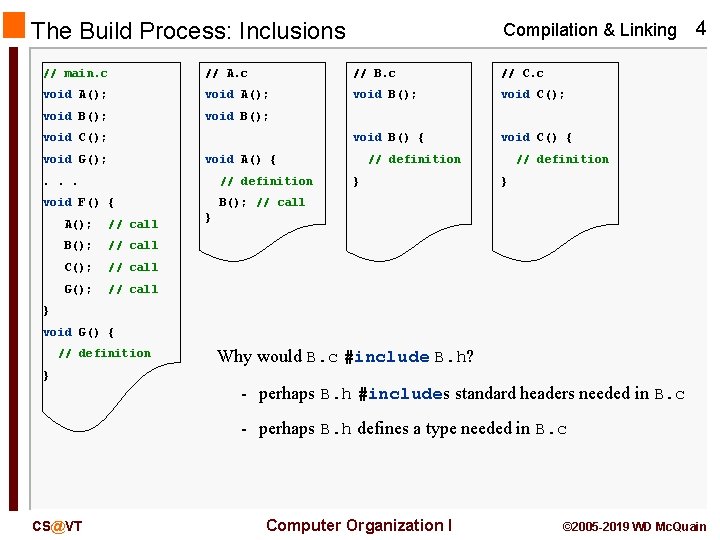 The Build Process: Inclusions

Compilation & Linking 4

// main.c
void A();
void B();
void C();
void G();
. . .
void F() {
A(); // call
B(); // call
C(); // call
G(); // call
}
void G() {
// definition
}

// A.c
void A();
void B();

void A() {
// definition
B(); // call
}

// B.c
void B();

void B() {
// definition
}

// C.c
void C();

void C() {
// definition
}

Why would B.c #include B.h?

- perhaps B.h #includes standard headers needed in B.c

- perhaps B.h defines a type needed in B.c

CS@VT

Computer Organization I

©2005-2019 WD McQuain